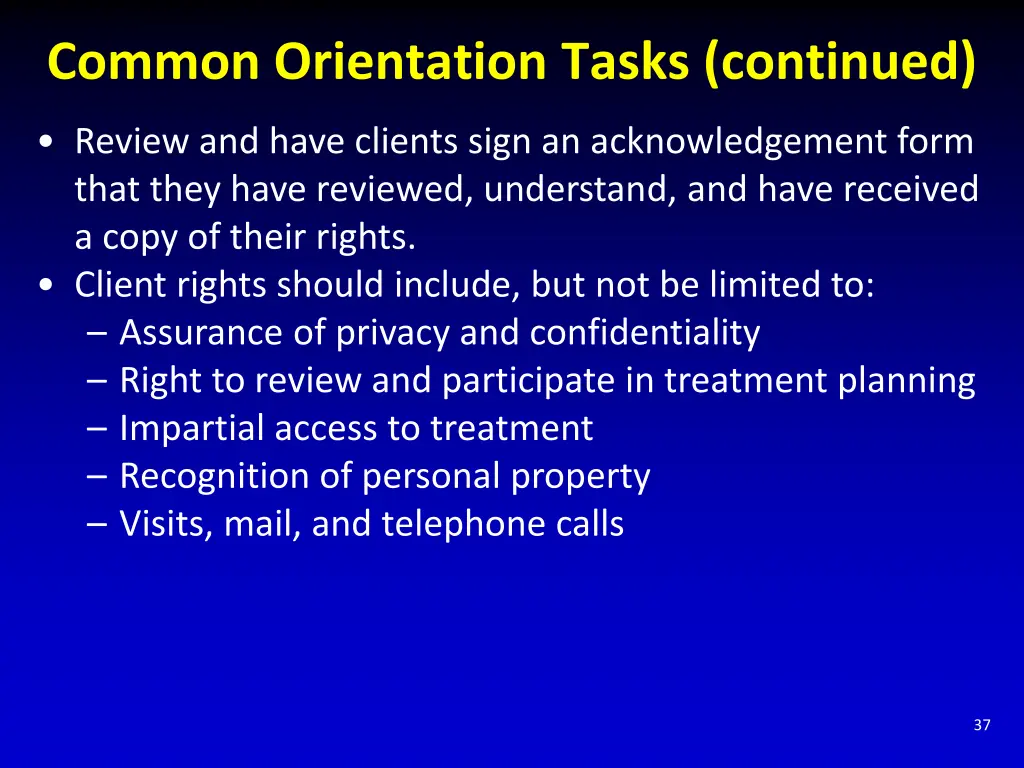 Common Orientation Tasks (continued)

• Review and have clients sign an acknowledgement form that they have reviewed, understand, and have received a copy of their rights.
• Client rights should include, but not be limited to:
– Assurance of privacy and confidentiality
– Right to review and participate in treatment planning
– Impartial access to treatment
– Recognition of personal property
– Visits, mail, and telephone calls

37